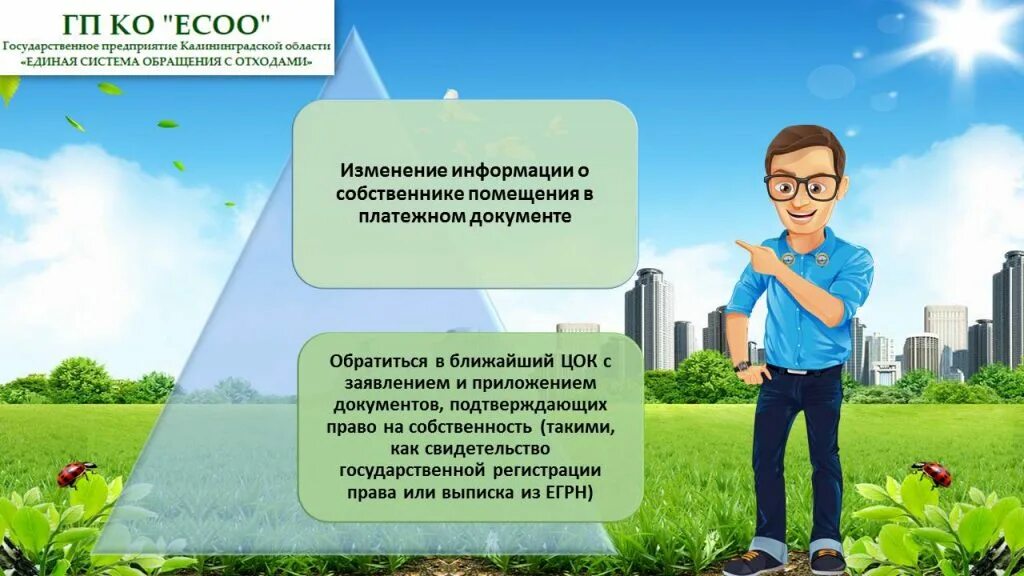 ГП КО "ЕСОО"
Государственное предприятие Калининградской области
«ЕДИНАЯ СИСТЕМА ОБРАЩЕНИЯ С ОТХОДАМИ»

Изменение информации о собственнике помещения в платежном документе

Обратиться в ближайший ЦОК с заявлением и приложением документов, подтверждающих право на собственность (такими, как свидетельство государственной регистрации права или выписка из ЕГРН)